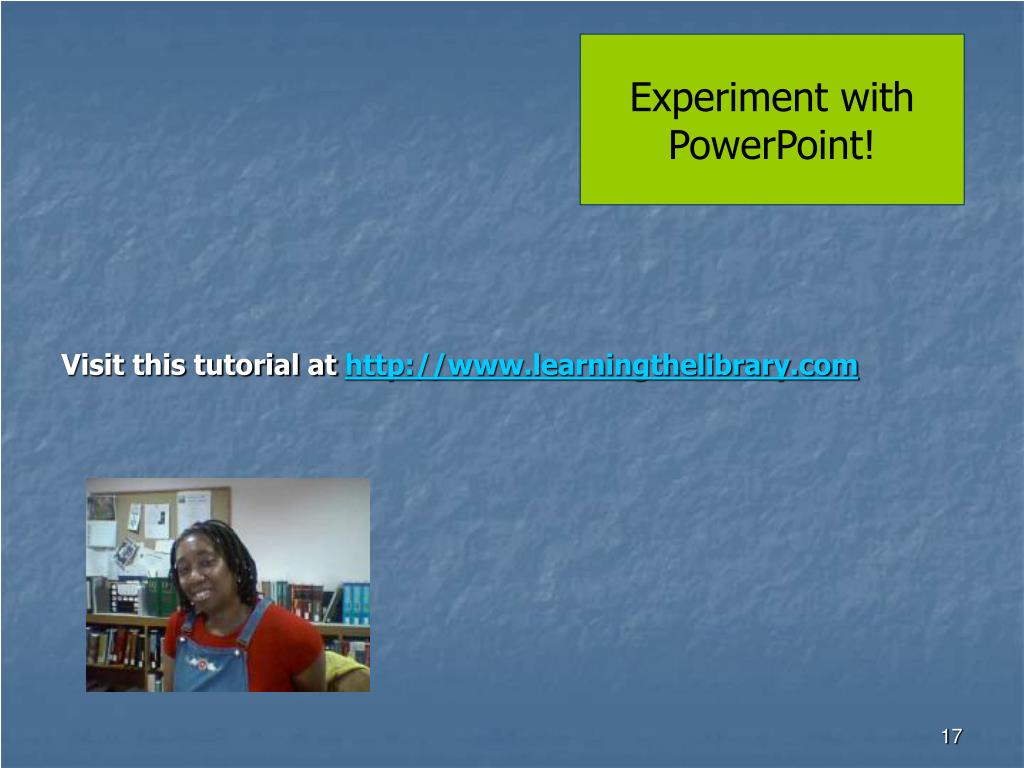 Experiment with PowerPoint!

Visit this tutorial at http://www.learningthelibrary.com

17